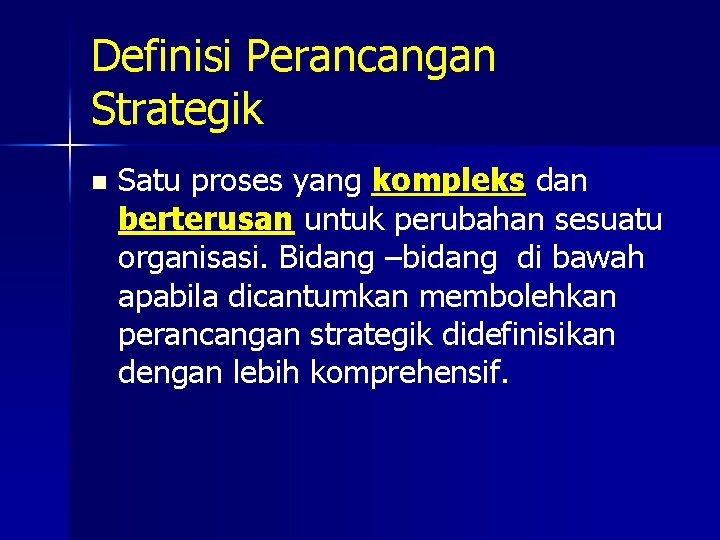 Definisi Perancangan Strategik

Satu proses yang kompleks dan berterusan untuk perubahan sesuatu organisasi. Bidang –bidang di bawah apabila dicantumkan membolehkan perancangan strategik didefinisikan dengan lebih komprehensif.